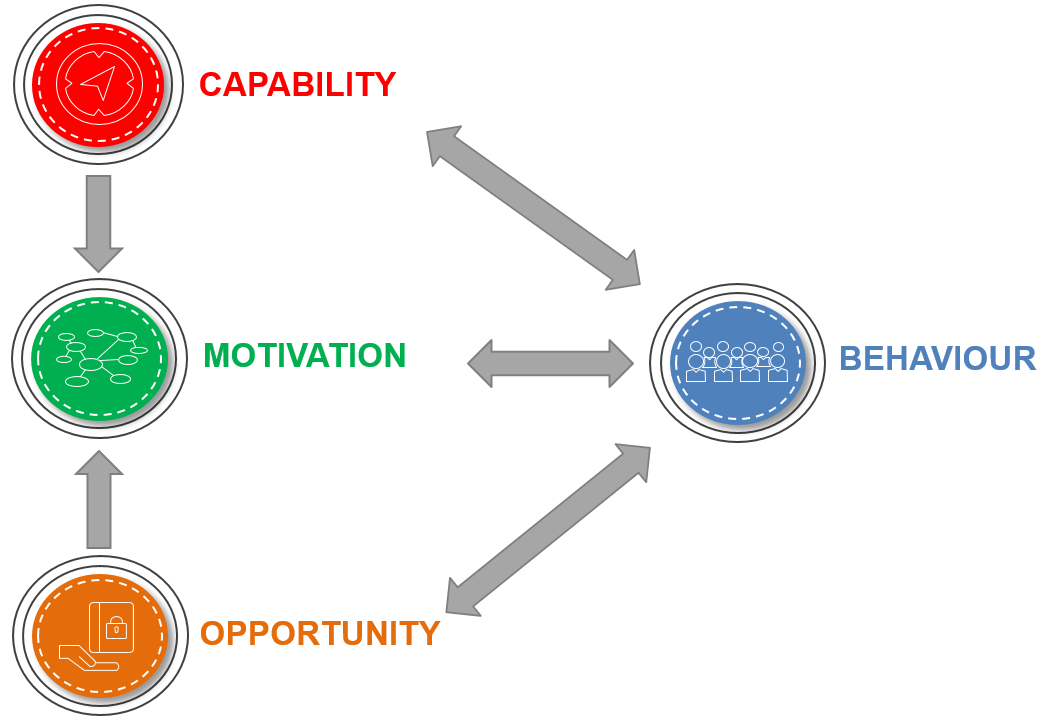 CAPABILITY

MOTIVATION

BEHAVIOUR

OPPORTUNITY